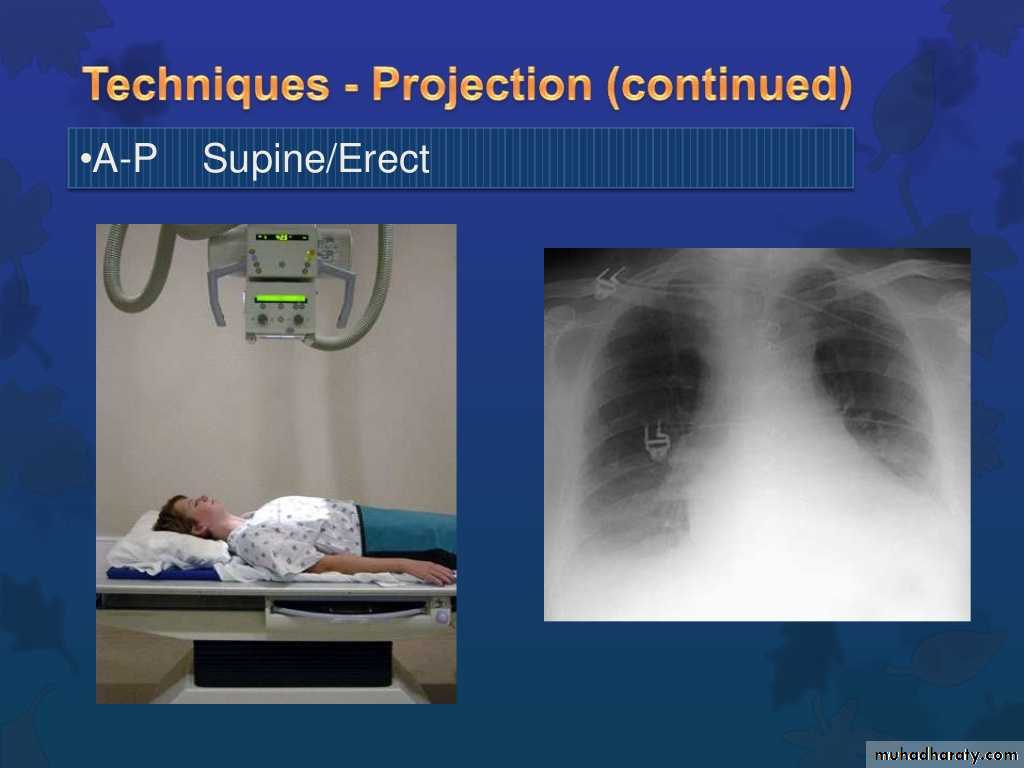 Techniques - Projection (continued)

•A-P Supine/Erect

muhadharaty.com